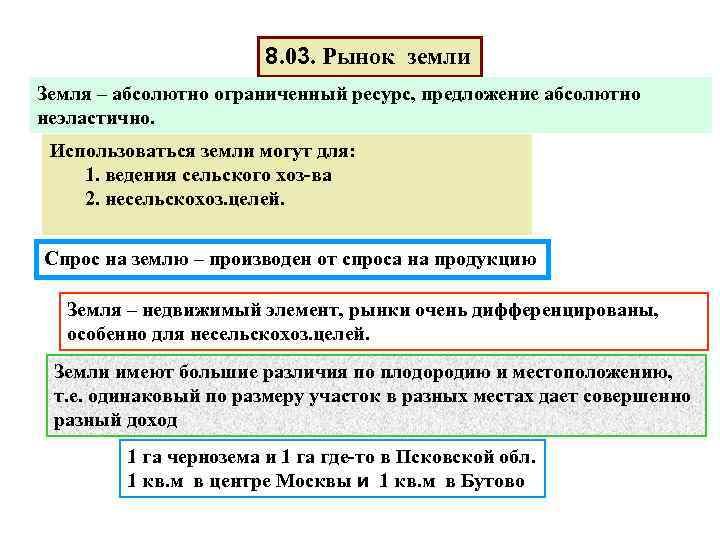 8.03. Рынок земли

Земля – абсолютно ограниченный ресурс, предложение абсолютно неэластично.

Использоваться земли могут для:
1. ведения сельского хоз-ва
2. несельскохоз.целей.

Спрос на землю – производен от спроса на продукцию

Земля – недвижимый элемент, рынки очень дифференцированы, особенно для несельскохоз.целей.

Земли имеют большие различия по плодородию и местоположению, т.е. одинаковый по размеру участок в разных местах дает совершенно разный доход

1 га чернозема и 1 га где-то в Псковской обл.
1 кв.м в центре Москвы и 1 кв.м в Бутово